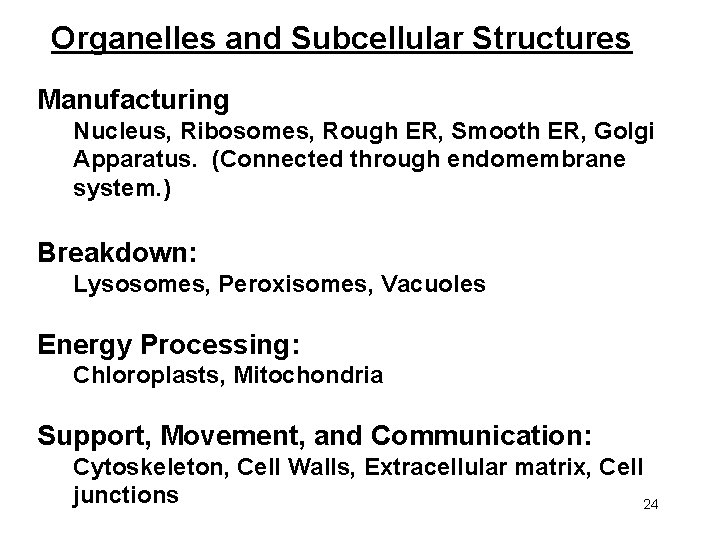 Organelles and Subcellular Structures

Manufacturing
Nucleus, Ribosomes, Rough ER, Smooth ER, Golgi Apparatus. (Connected through endomembrane system.)

Breakdown:
Lysosomes, Peroxisomes, Vacuoles

Energy Processing:
Chloroplasts, Mitochondria

Support, Movement, and Communication:
Cytoskeleton, Cell Walls, Extracellular matrix, Cell junctions

24